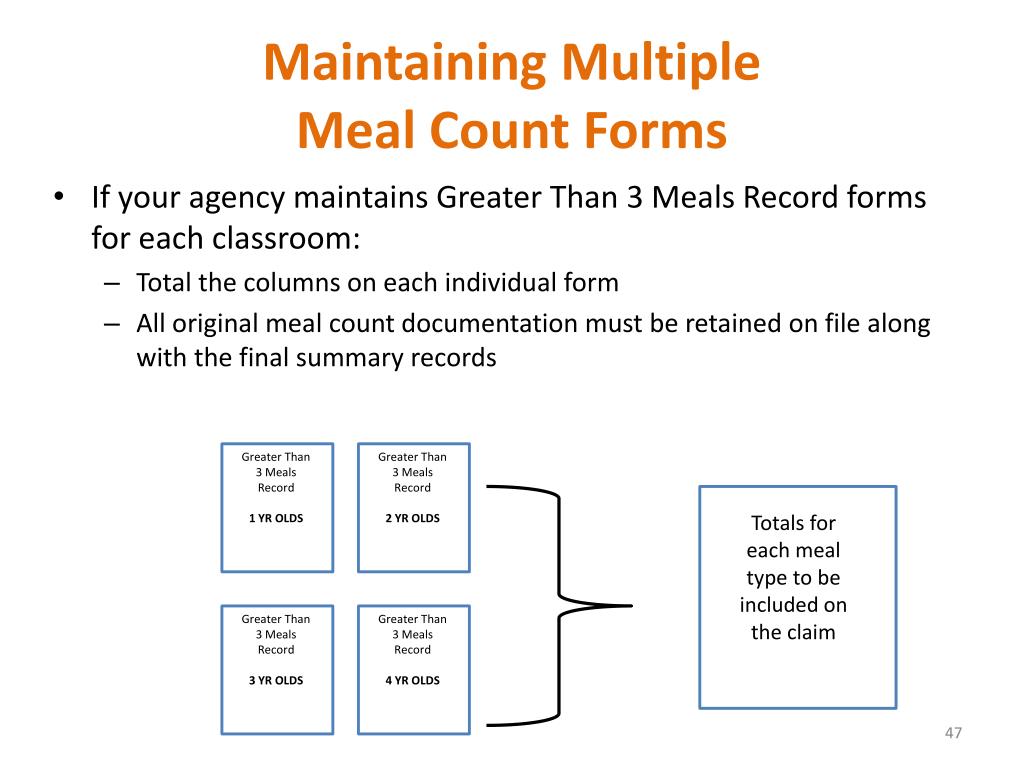 Maintaining Multiple Meal Count Forms

• If your agency maintains Greater Than 3 Meals Record forms for each classroom:
– Total the columns on each individual form
– All original meal count documentation must be retained on file along with the final summary records

Greater Than 3 Meals Record

1 YR OLDS

Greater Than 3 Meals Record

2 YR OLDS

Greater Than 3 Meals Record

3 YR OLDS

Greater Than 3 Meals Record

4 YR OLDS

Totals for each meal type to be included on the claim

47